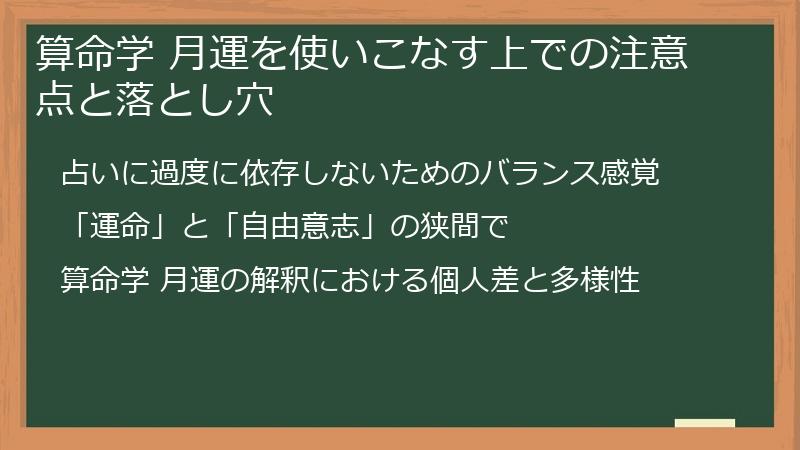 算命学 月運を使いこなす上での注意点と落とし穴

占いに過度に依存しないためのバランス感覚

「運命」と「自由意志」の狭間で

算命学 月運の解釈における個人差と多様性